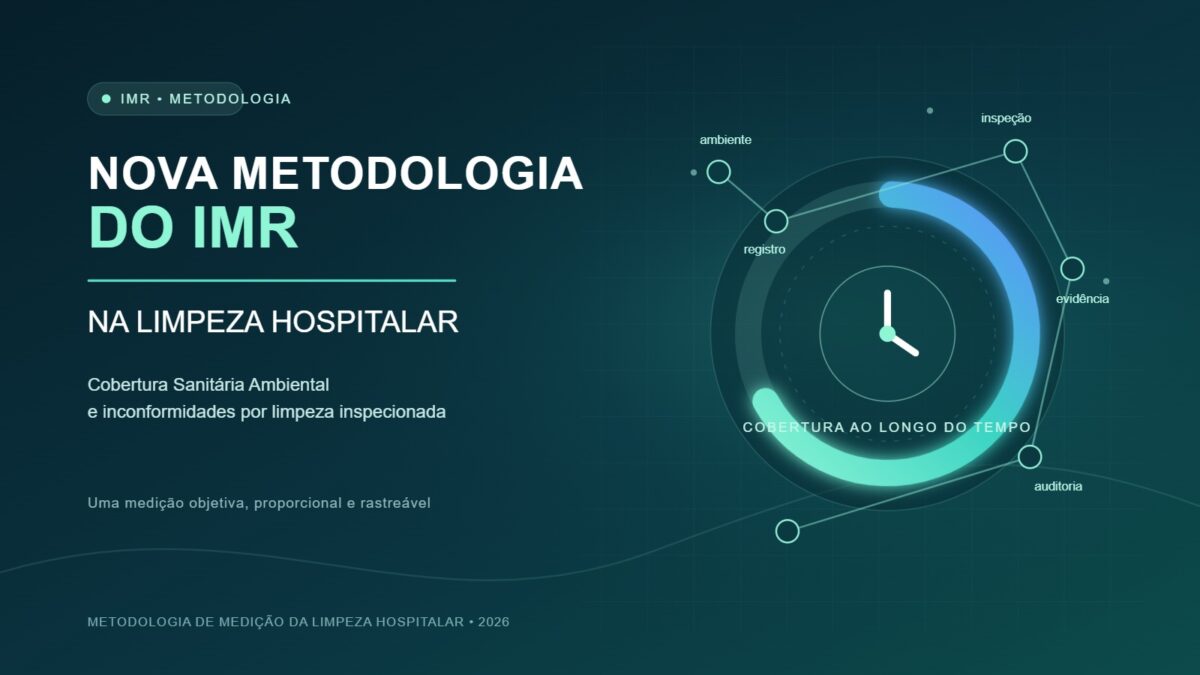 IMR • METODOLOGIA

NOVA METODOLOGIA DO IMR

NA LIMPEZA HOSPITALAR

Cobertura Sanitária Ambiental
e inconformidades por limpeza inspecionada

Uma medição objetiva, proporcional e rastreável

METODOLOGIA DE MEDIÇÃO DA LIMPEZA HOSPITALAR • 2026

ambiente

inspeção

registro

evidência

COBERTURA AO LONGO DO TEMPO

auditoria